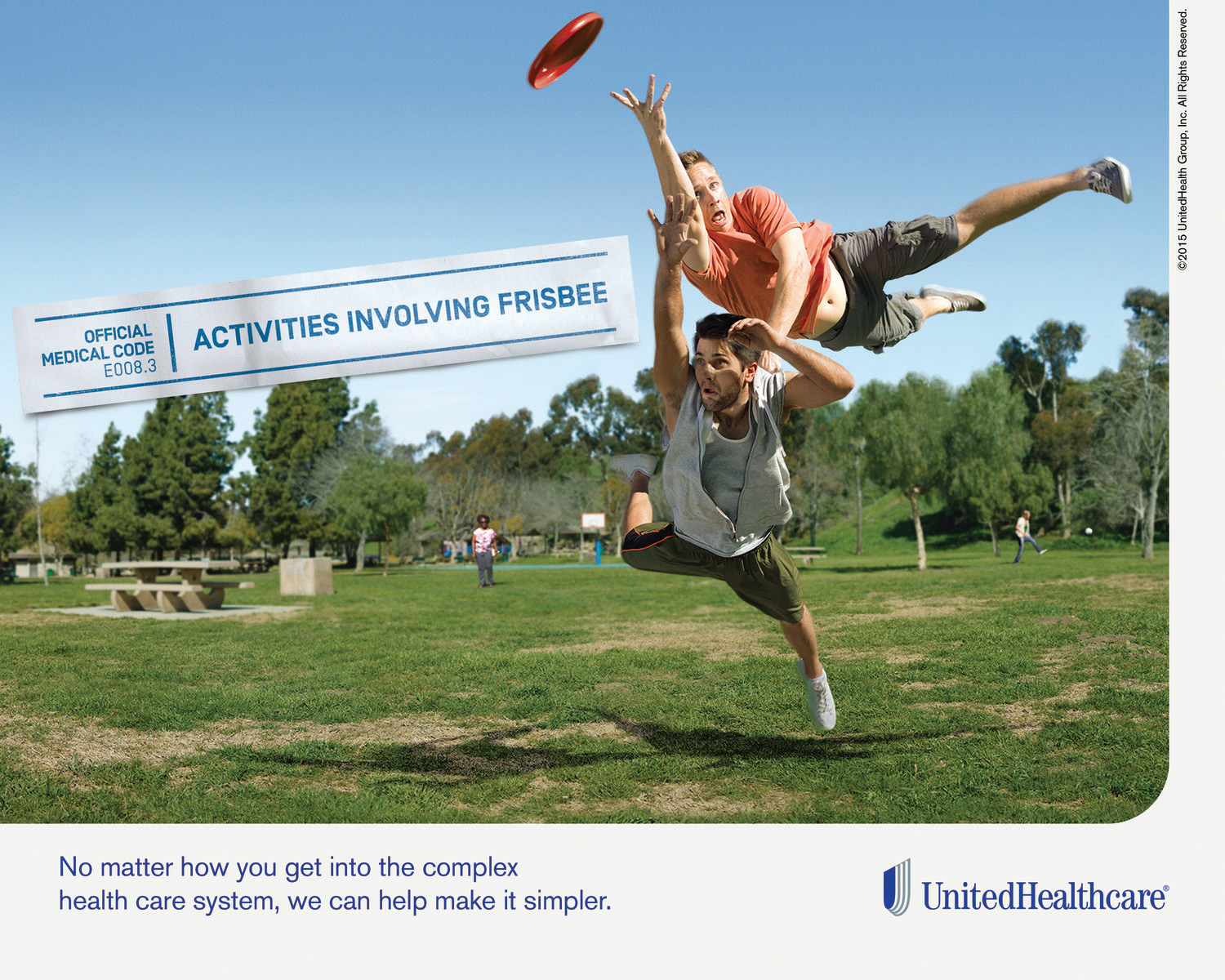 OFFICIAL MEDICAL CODE E008.3

ACTIVITIES INVOLVING FRISBEE

©2015 UnitedHealth Group, Inc. All Rights Reserved.

No matter how you get into the complex health care system, we can help make it simpler.

UnitedHealthcare®